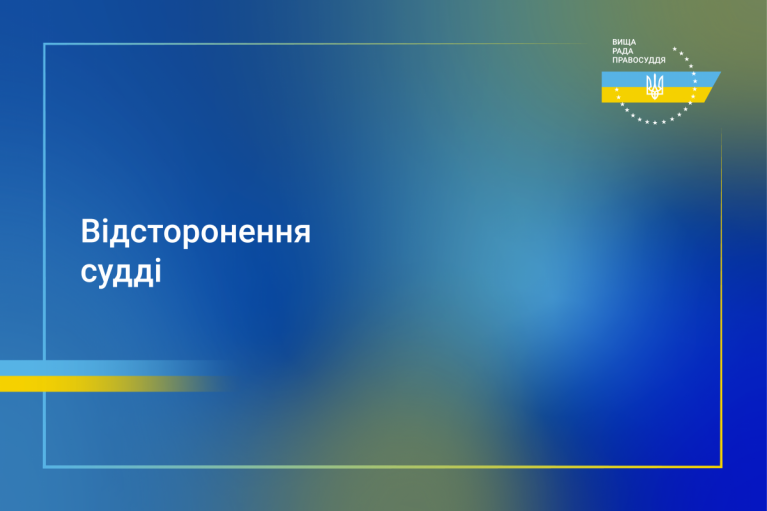 ВИЩА
РАДА
ПРАВОСУДДЯ

Відсторонення судді